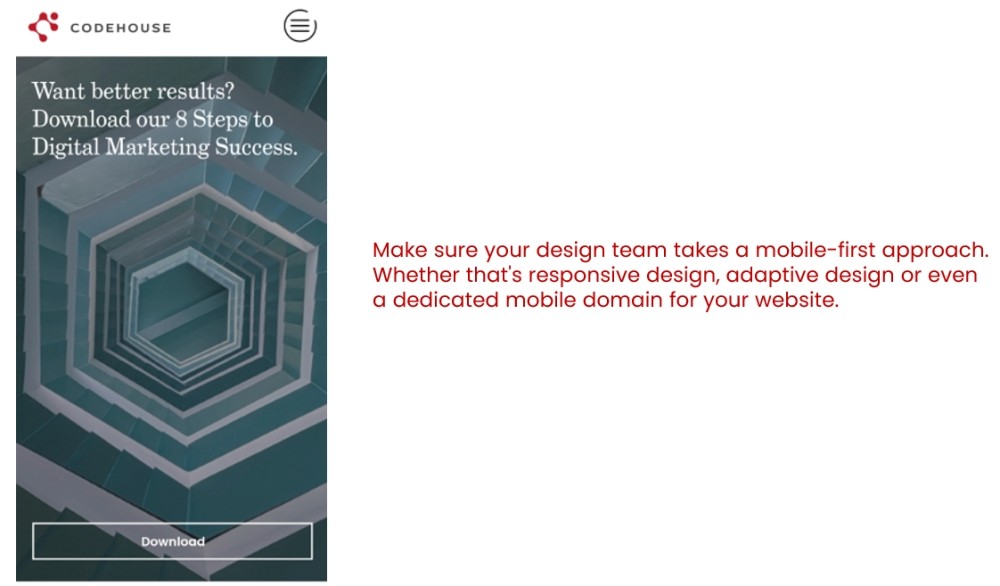 CODEHOUSE

Want better results? Download our 8 Steps to Digital Marketing Success.

Download

Make sure your design team takes a mobile-first approach. Whether that's responsive design, adaptive design or even a dedicated mobile domain for your website.